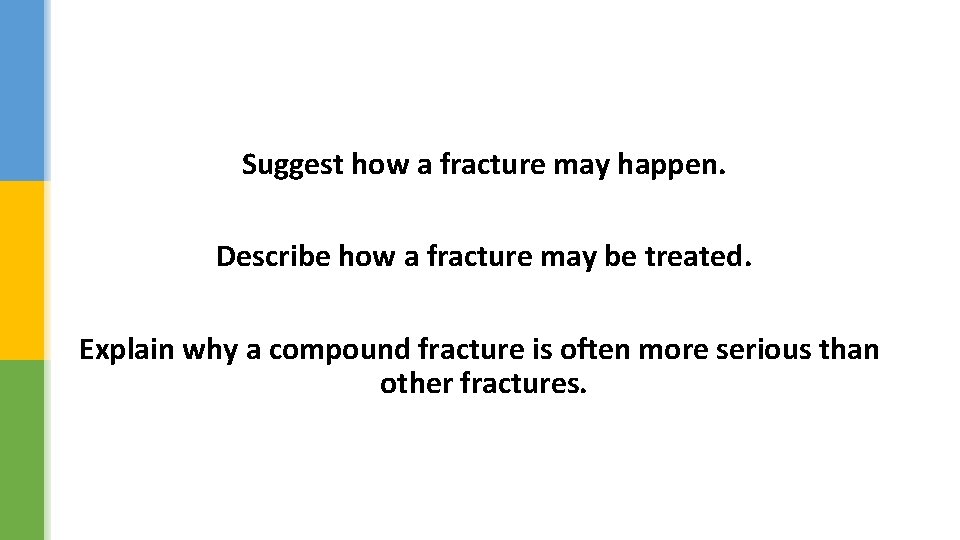 Suggest how a fracture may happen.

Describe how a fracture may be treated.

Explain why a compound fracture is often more serious than other fractures.